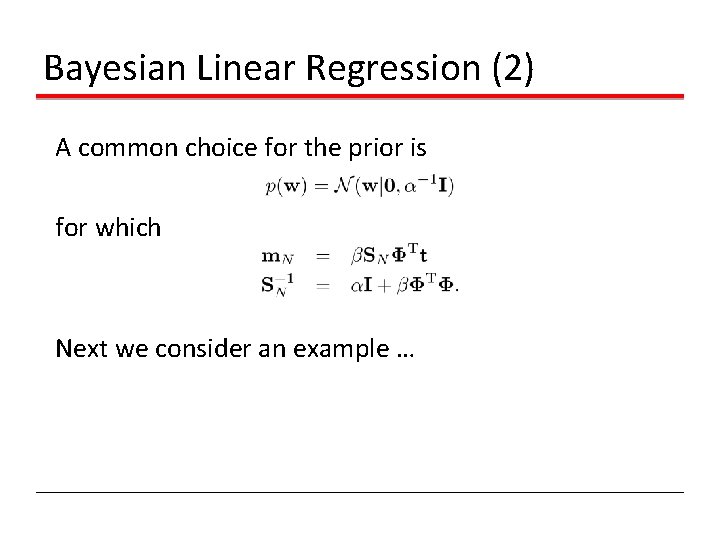 Bayesian Linear Regression (2)

A common choice for the prior is

$p(\mathbf{w}) = \mathcal{N}(\mathbf{w}|\mathbf{0}, \alpha^{-1}\mathbf{I})$

for which

$\mathbf{m}_N = \beta\mathbf{S}_N\mathbf{\Phi}^{\mathrm{T}}\mathbf{t}$
$\mathbf{S}_N^{-1} = \alpha\mathbf{I} + \beta\mathbf{\Phi}^{\mathrm{T}}\mathbf{\Phi}.$

Next we consider an example …